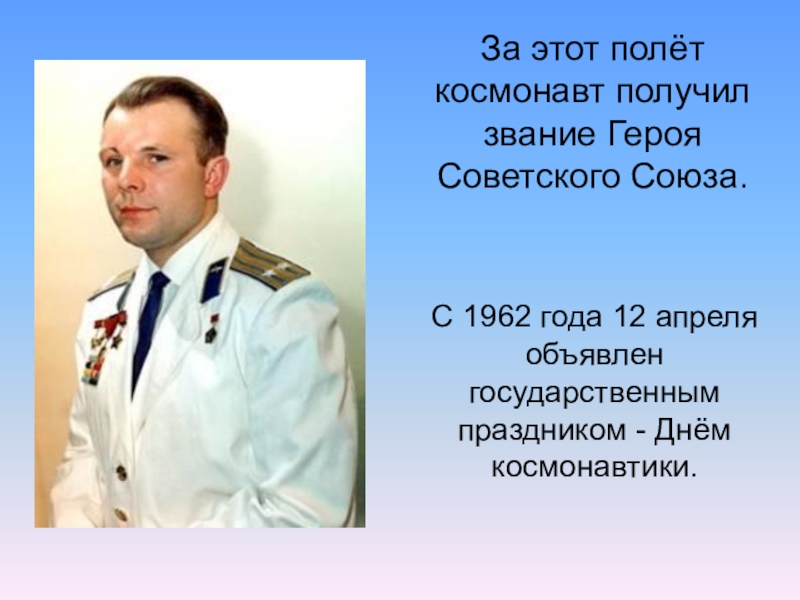 За этот полёт космонавт получил звание Героя Советского Союза.

С 1962 года 12 апреля объявлен государственным праздником - Днём космонавтики.